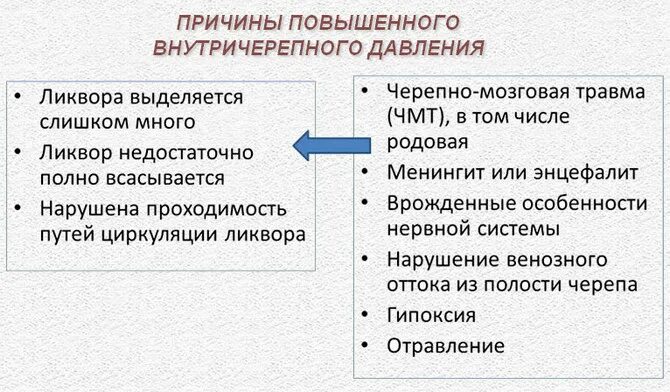 ПРИЧИНЫ ПОВЫШЕННОГО ВНУТРИЧЕРЕПНОГО ДАВЛЕНИЯ

• Ликвора выделяется слишком много
• Ликвор недостаточно полно всасывается
• Нарушена проходимость путей циркуляции ликвора

• Черепно-мозговая травма (ЧМТ), в том числе родовая
• Менингит или энцефалит
• Врожденные особенности нервной системы
• Нарушение венозного оттока из полости черепа
• Гипоксия
• Отравление